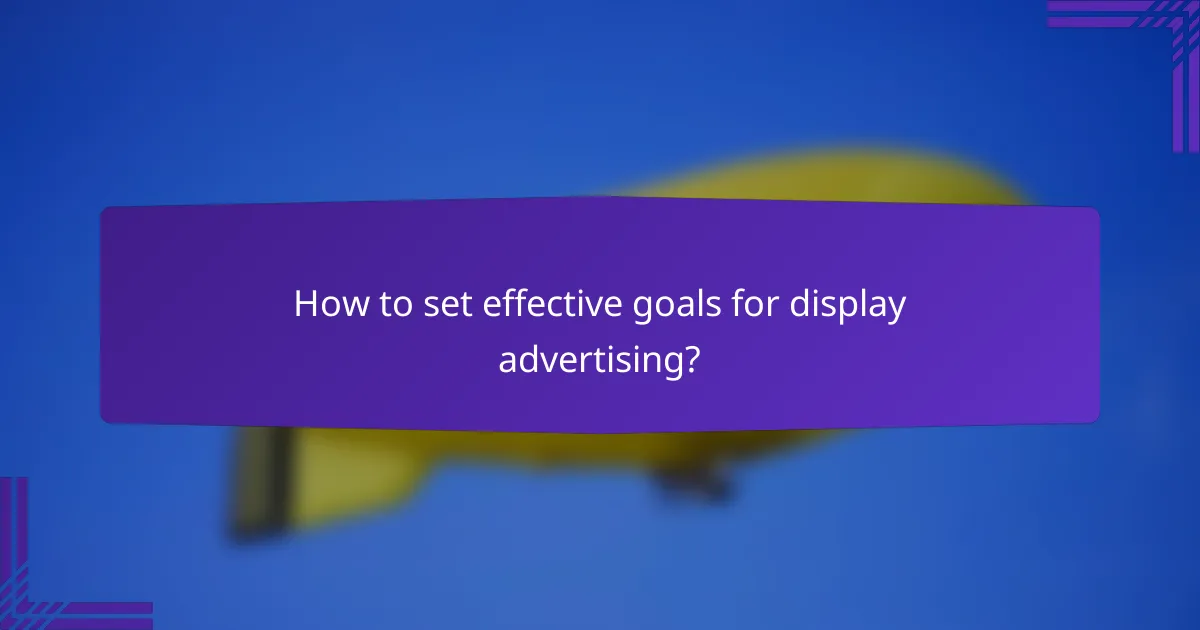 How to set effective goals for display advertising?